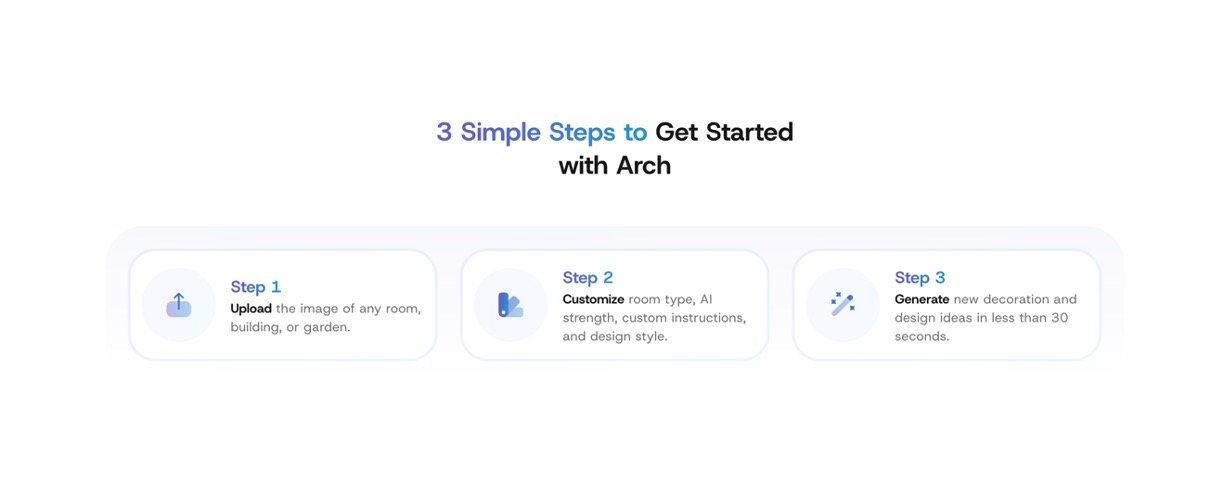 3 Simple Steps to Get Started with Arch

Step 1
Upload the image of any room, building, or garden.

Step 2
Customize room type, AI strength, custom instructions, and design style.

Step 3
Generate new decoration and design ideas in less than 30 seconds.